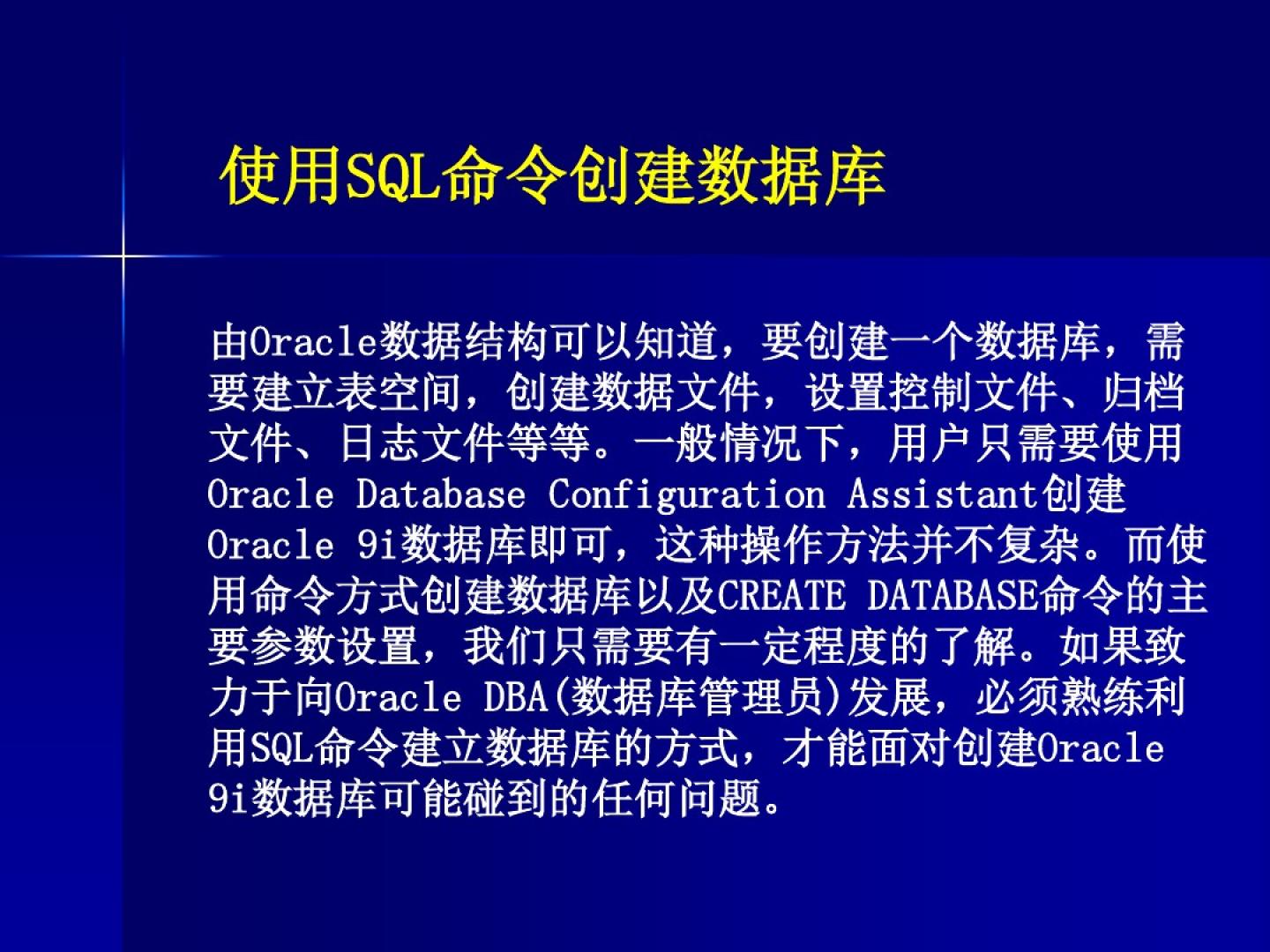 使用SQL命令创建数据库

由Oracle数据结构可以知道，要创建一个数据库，需要建立表空间，创建数据文件，设置控制文件、归档文件、日志文件等等。一般情况下，用户只需要使用Oracle Database Configuration Assistant创建Oracle 9i数据库即可，这种操作方法并不复杂。而使用命令方式创建数据库以及CREATE DATABASE命令的主要参数设置，我们只需要有一定程度的了解。如果致力于向Oracle DBA(数据库管理员)发展，必须熟练利用SQL命令建立数据库的方式，才能面对创建Oracle 9i数据库可能碰到的任何问题。